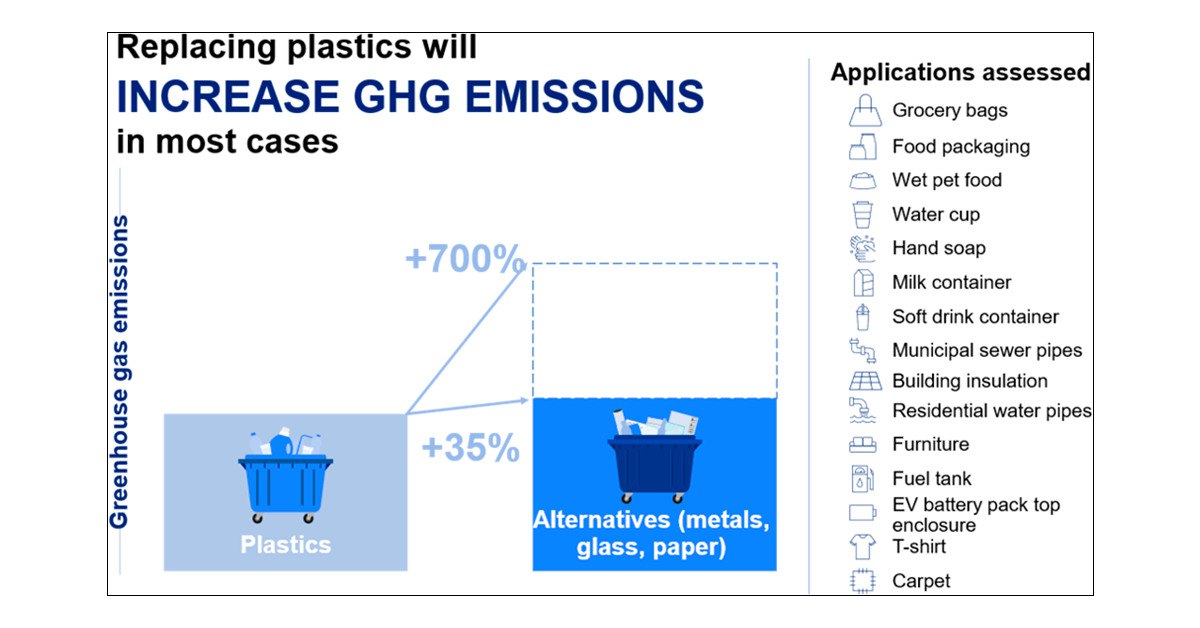 Replacing plastics will
INCREASE GHG EMISSIONS
in most cases

Greenhouse gas emissions

+700%

+35%

Plastics

Alternatives (metals, glass, paper)

Applications assessed
Grocery bags
Food packaging
Wet pet food
Water cup
Hand soap
Milk container
Soft drink container
Municipal sewer pipes
Building insulation
Residential water pipes
Furniture
Fuel tank
EV battery pack top enclosure
T-shirt
Carpet